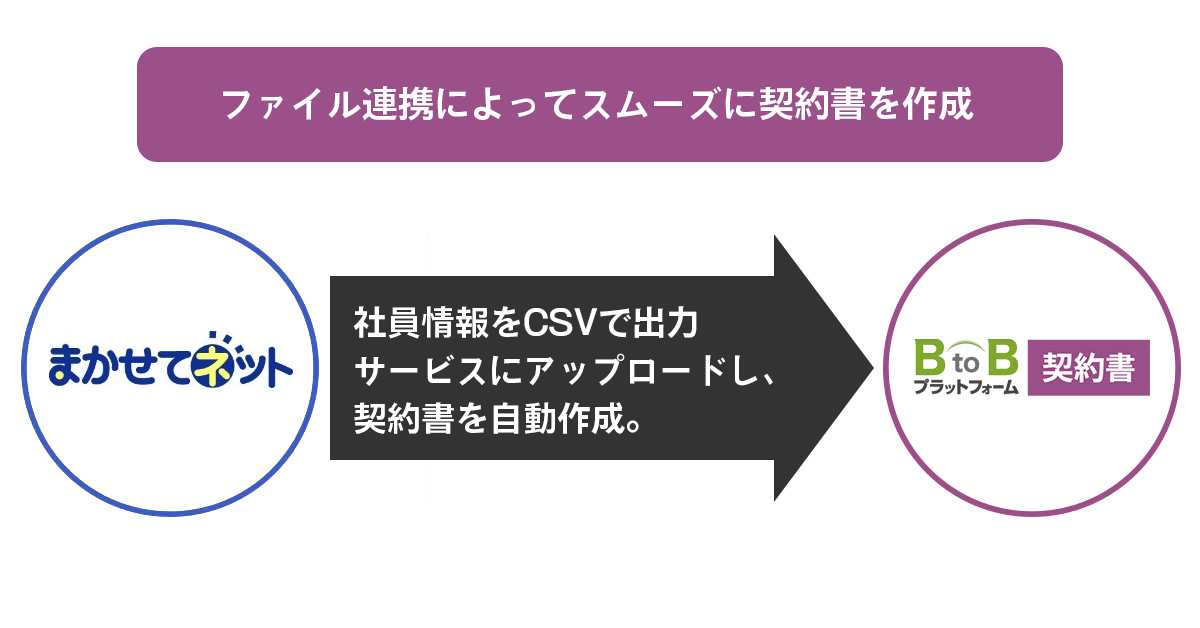 ファイル連携によってスムーズに契約書を作成

まかせてネット

社員情報をCSVで出力
サービスにアップロードし、
契約書を自動作成。

B to B
プラットフォーム
契約書